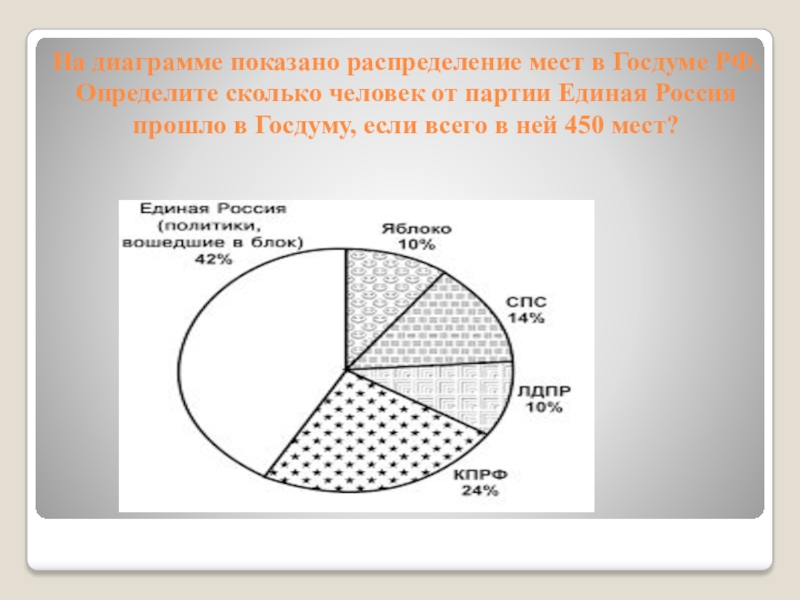 На диаграмме показано распределение мест в Госдуме РФ. Определите сколько человек от партии Единая Россия прошло в Госдуму, если всего в ней 450 мест?

Единая Россия (политики, вошедшие в блок) 42%

Яблоко 10%

СПС 14%

ЛДПР 10%

КПРФ 24%